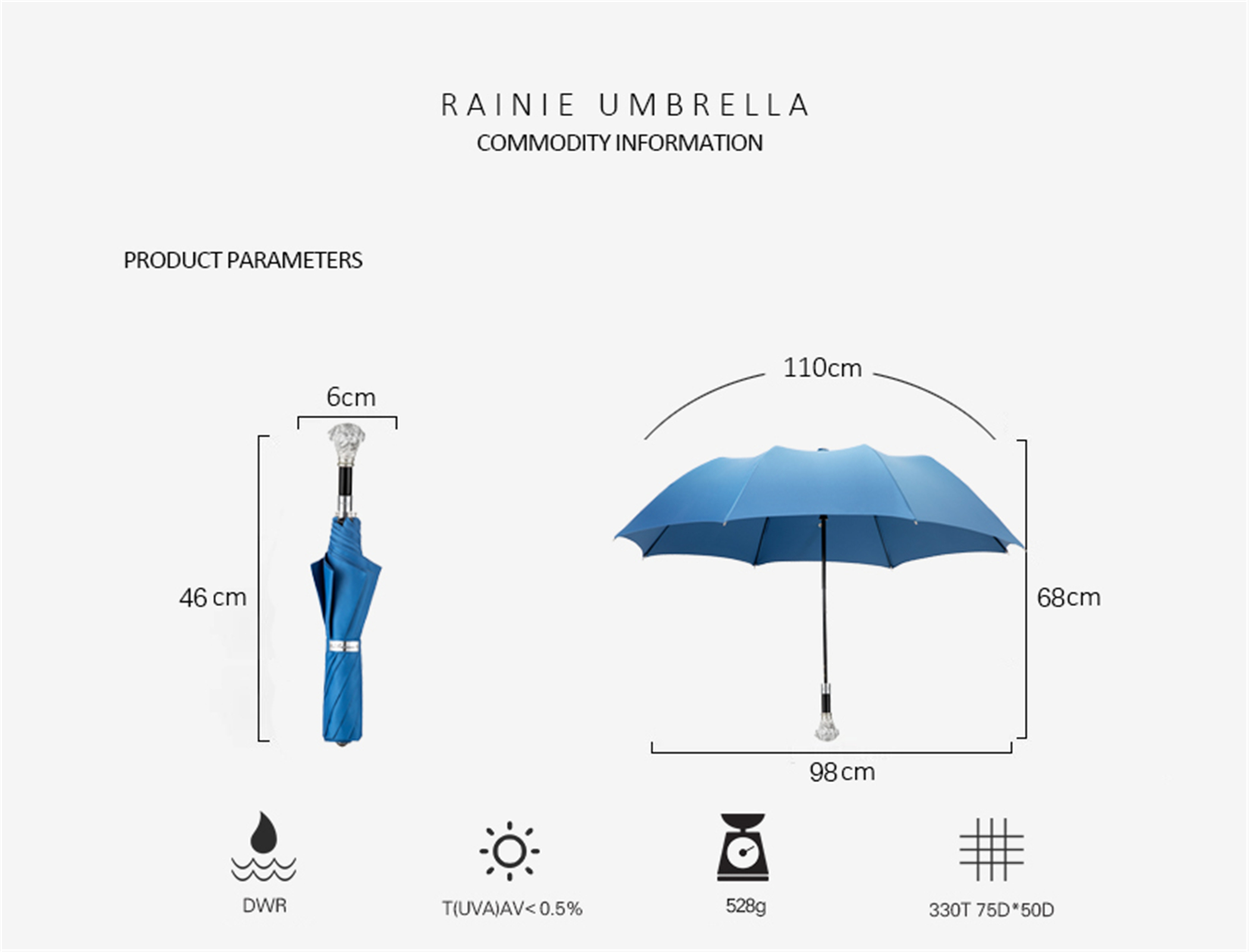 RAINIE UMBRELLA
COMMODITY INFORMATION

PRODUCT PARAMETERS

6cm

46 cm

110cm

68cm

98cm

DWR

T(UVA)AV< 0.5%

528g

330T 75D*50D